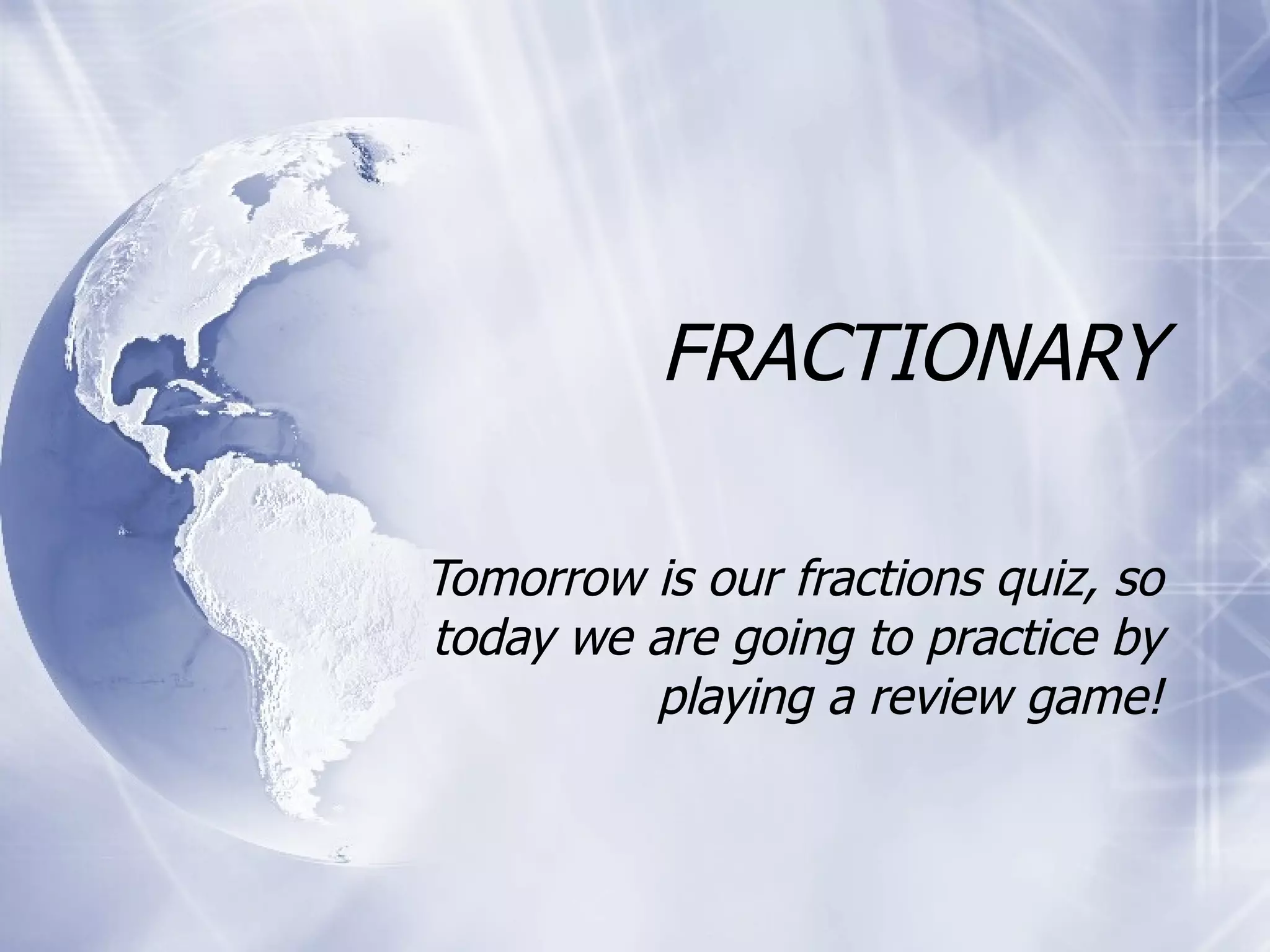 FRACTIONARY

Tomorrow is our fractions quiz, so today we are going to practice by playing a review game!